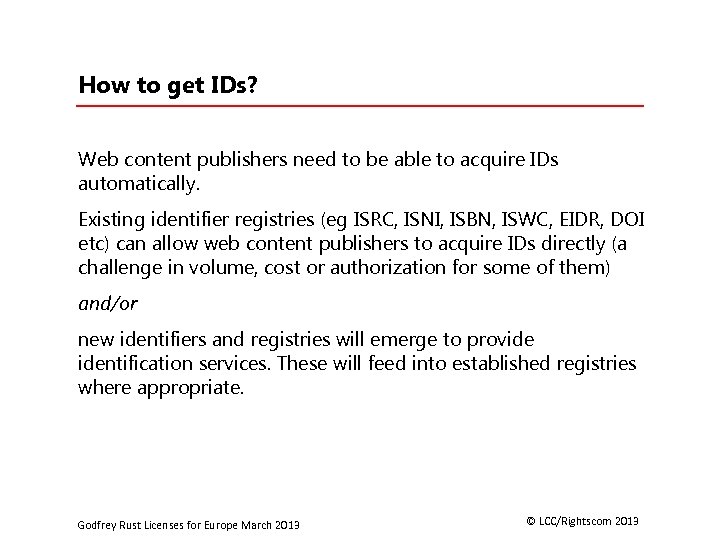 How to get IDs?

Web content publishers need to be able to acquire IDs automatically.

Existing identifier registries (eg ISRC, ISNI, ISBN, ISWC, EIDR, DOI etc) can allow web content publishers to acquire IDs directly (a challenge in volume, cost or authorization for some of them)

and/or

new identifiers and registries will emerge to provide identification services. These will feed into established registries where appropriate.

Godfrey Rust Licenses for Europe March 2013

© LCC/Rightscom 2013